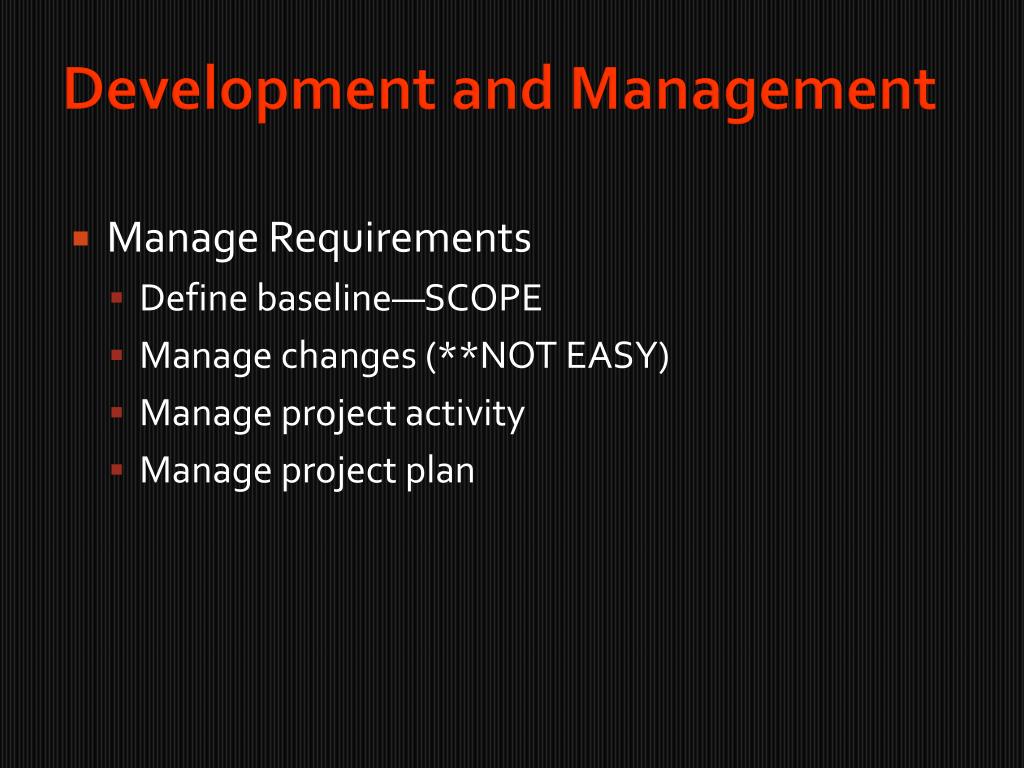 Development and Management

Manage Requirements
Define baseline—SCOPE
Manage changes (**NOT EASY)
Manage project activity
Manage project plan